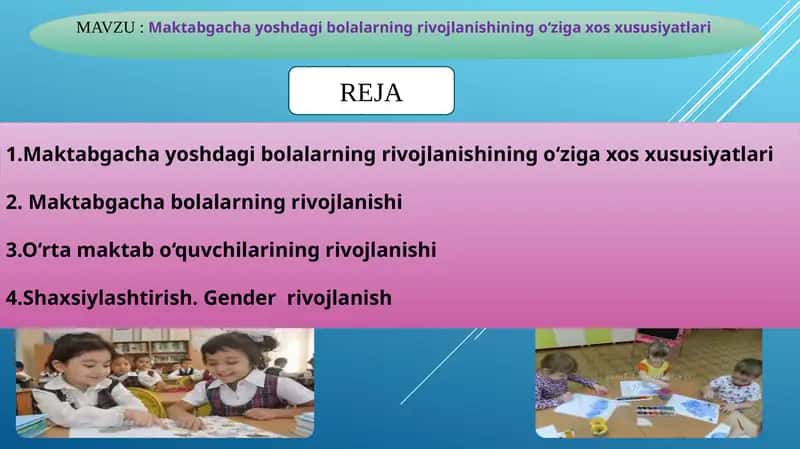 MAVZU : Maktabgacha yoshdagi bolalarning rivojlanishining o‘ziga xos xususiyatlari

REJA

1.Maktabgacha yoshdagi bolalarning rivojlanishining o‘ziga xos xususiyatlari

2. Maktabgacha bolalarning rivojlanishi

3.O‘rta maktab o‘quvchilarining rivojlanishi

4.Shaxsiylashtirish. Gender rivojlanish